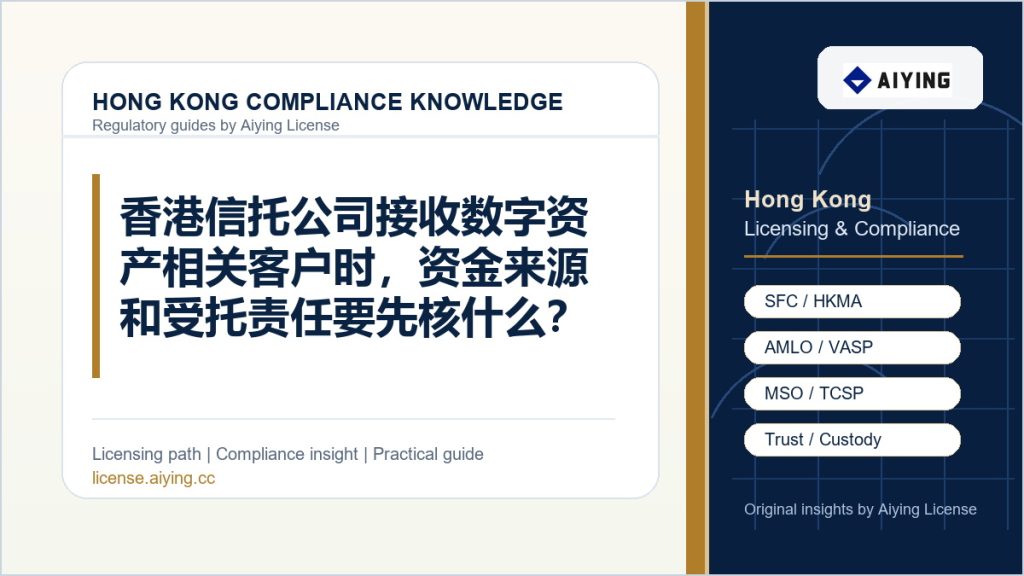 HONG KONG COMPLIANCE KNOWLEDGE
Regulatory guides by Aiying License

香港信托公司接收数字资产相关客户时，资金来源和受托责任要先核什么？

Licensing path | Compliance insight | Practical guide
license.aiying.cc

AIYING

Hong Kong
Licensing & Compliance

SFC / HKMA

AMLO / VASP

MSO / TCSP

Trust / Custody

Original insights by Aiying License